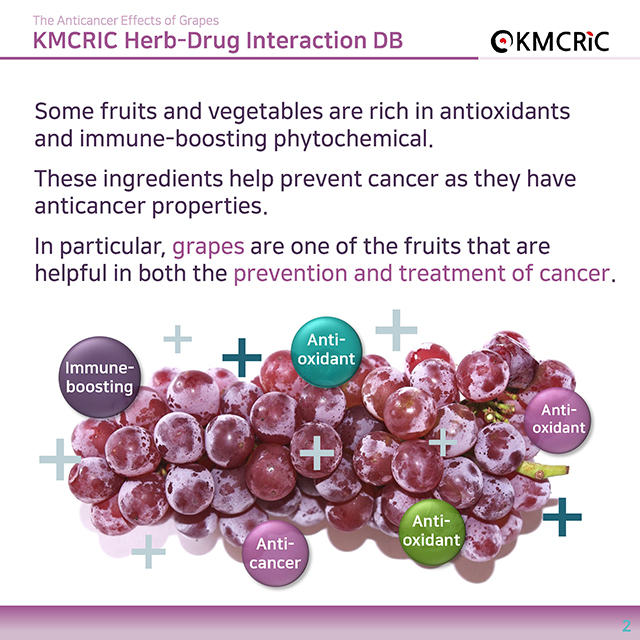 The Anticancer Effects of Grapes
KMCRIC Herb-Drug Interaction DB

KMCRIC

Some fruits and vegetables are rich in antioxidants and immune-boosting phytochemical.

These ingredients help prevent cancer as they have anticancer properties.

In particular, grapes are one of the fruits that are helpful in both the prevention and treatment of cancer.

Immune-boosting

Anti-oxidant

Anti-oxidant

Anti-oxidant

Anti-cancer

2